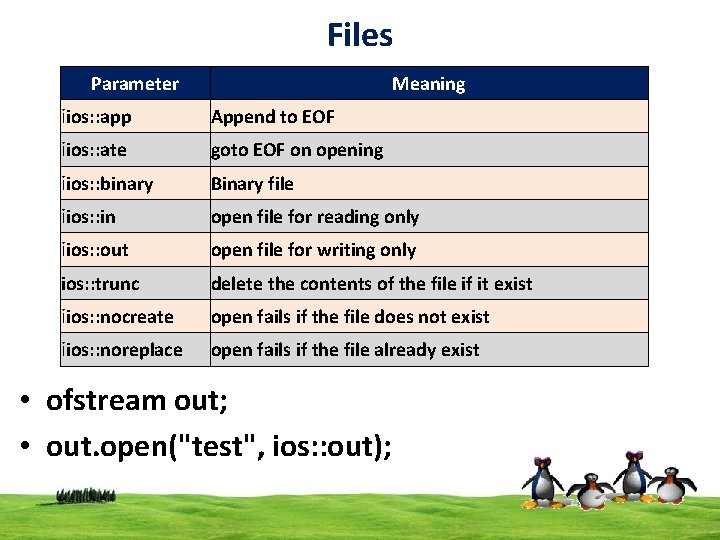 Files

| Parameter | Meaning |
|---|---|
| ios::app | Append to EOF |
| ios::ate | goto EOF on opening |
| ios::binary | Binary file |
| ios::in | open file for reading only |
| ios::out | open file for writing only |
| ios::trunc | delete the contents of the file if it exist |
| ios::nocreate | open fails if the file does not exist |
| ios::noreplace | open fails if the file already exist |

• ofstream out;
• out.open("test", ios::out);